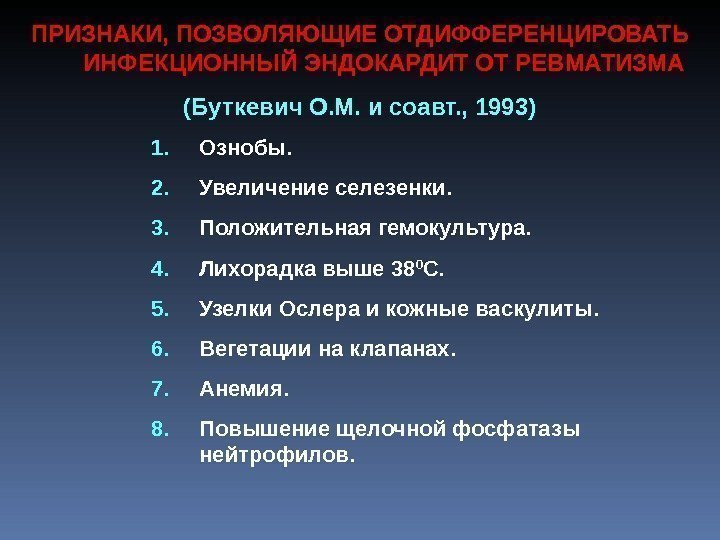 ПРИЗНАКИ, ПОЗВОЛЯЮЩИЕ ОТДИФФЕРЕНЦИРОВАТЬ ИНФЕКЦИОННЫЙ ЭНДОКАРДИТ ОТ РЕВМАТИЗМА

(Буткевич О.М. и соавт., 1993)

1. Ознобы.
2. Увеличение селезенки.
3. Положительная гемокультура.
4. Лихорадка выше $38^0$С.
5. Узелки Ослера и кожные васкулиты.
6. Вегетации на клапанах.
7. Анемия.
8. Повышение щелочной фосфатазы нейтрофилов.